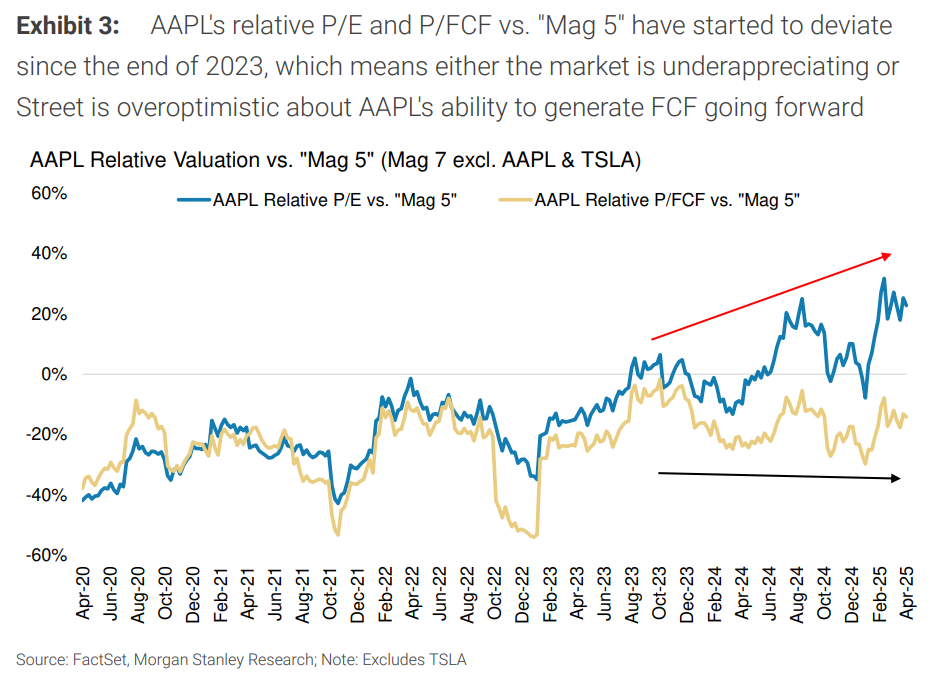 **Exhibit 3:** AAPL's relative P/E and P/FCF vs. "Mag 5" have started to deviate since the end of 2023, which means either the market is underappreciating or Street is overoptimistic about AAPL's ability to generate FCF going forward

AAPL Relative Valuation vs. "Mag 5" (Mag 7 excl. AAPL & TSLA)

AAPL Relative P/E vs. "Mag 5"
AAPL Relative P/FCF vs. "Mag 5"

60%
40%
20%
0%
-20%
-40%
-60%

Apr-20
Jun-20
Aug-20
Oct-20
Dec-20
Feb-21
Apr-21
Jun-21
Aug-21
Oct-21
Dec-21
Feb-22
Apr-22
Jun-22
Aug-22
Oct-22
Dec-22
Feb-23
Apr-23
Jun-23
Aug-23
Oct-23
Dec-23
Feb-24
Apr-24
Jun-24
Aug-24
Oct-24
Dec-24
Feb-25
Apr-25

Source: FactSet, Morgan Stanley Research; Note: Excludes TSLA